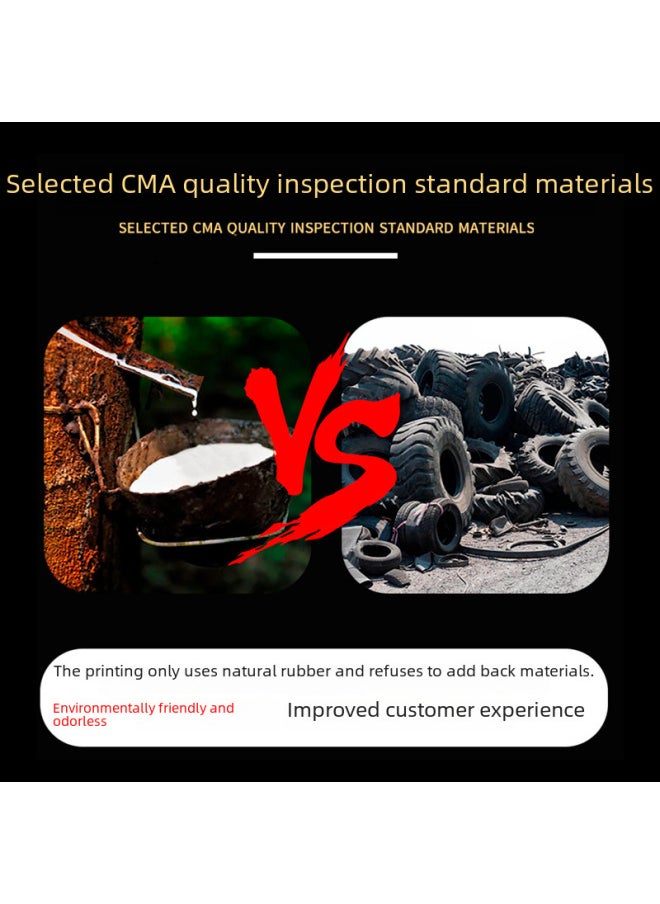 Selected CMA quality inspection standard materials

SELECTED CMA QUALITY INSPECTION STANDARD MATERIALS

VS

The printing only uses natural rubber and refuses to add back materials.

Environmentally friendly and odorless

Improved customer experience